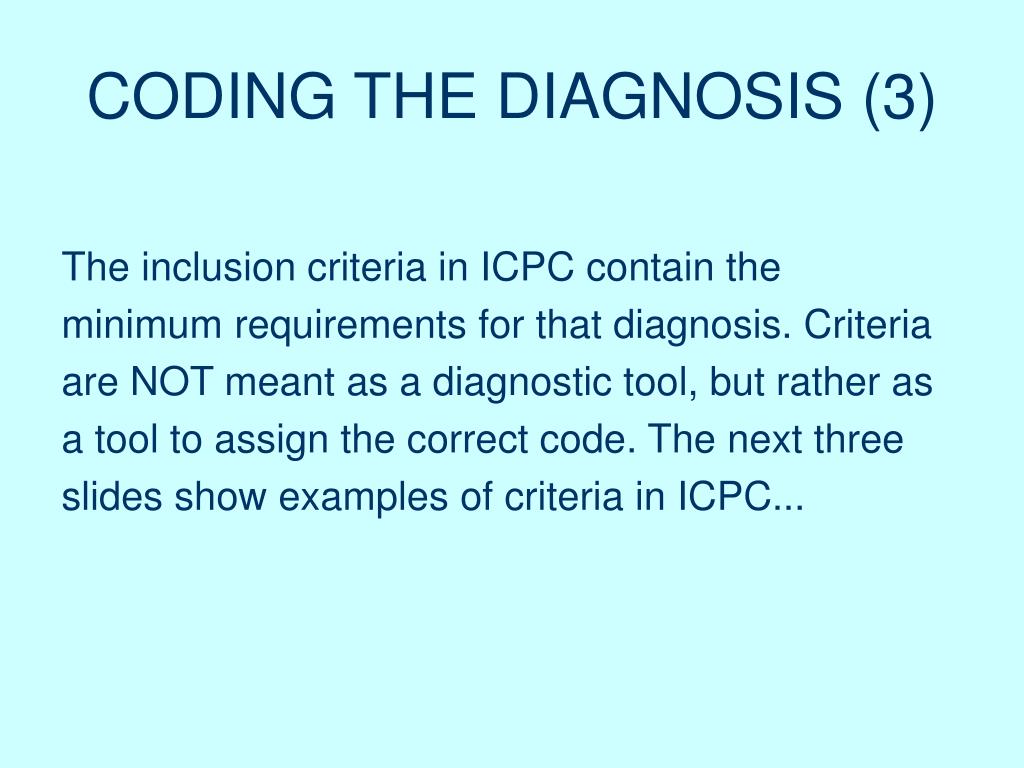 CODING THE DIAGNOSIS (3)

The inclusion criteria in ICPC contain the minimum requirements for that diagnosis. Criteria are NOT meant as a diagnostic tool, but rather as a tool to assign the correct code. The next three slides show examples of criteria in ICPC...